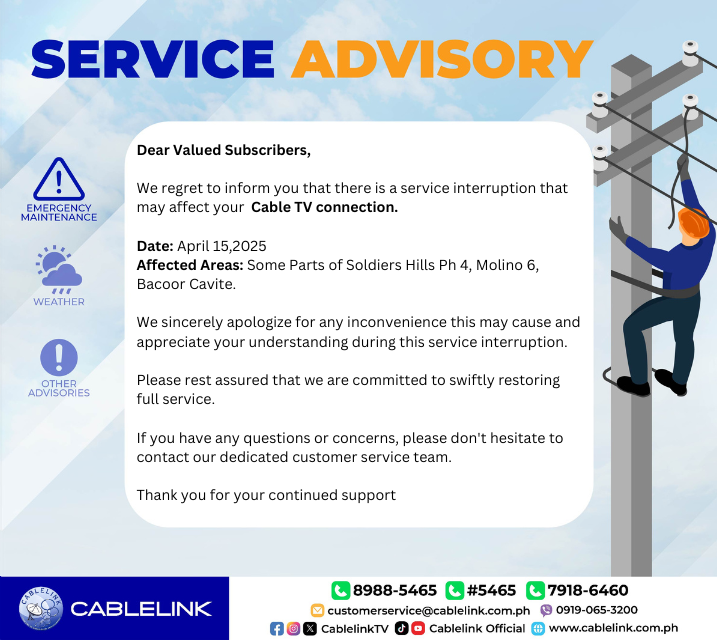 SERVICE ADVISORY

EMERGENCY MAINTENANCE

WEATHER

OTHER ADVISORIES

Dear Valued Subscribers,

We regret to inform you that there is a service interruption that may affect your Cable TV connection.

Date: April 15,2025
Affected Areas: Some Parts of Soldiers Hills Ph 4, Molino 6, Bacoor Cavite.

We sincerely apologize for any inconvenience this may cause and appreciate your understanding during this service interruption.

Please rest assured that we are committed to swiftly restoring full service.

If you have any questions or concerns, please don't hesitate to contact our dedicated customer service team.

Thank you for your continued support

CABLELINK

CABLELINK

8988-5465 #5465 7918-6460
customerservice@cablelink.com.ph 0919-065-3200
CablelinkTV Cablelink Official www.cablelink.com.ph